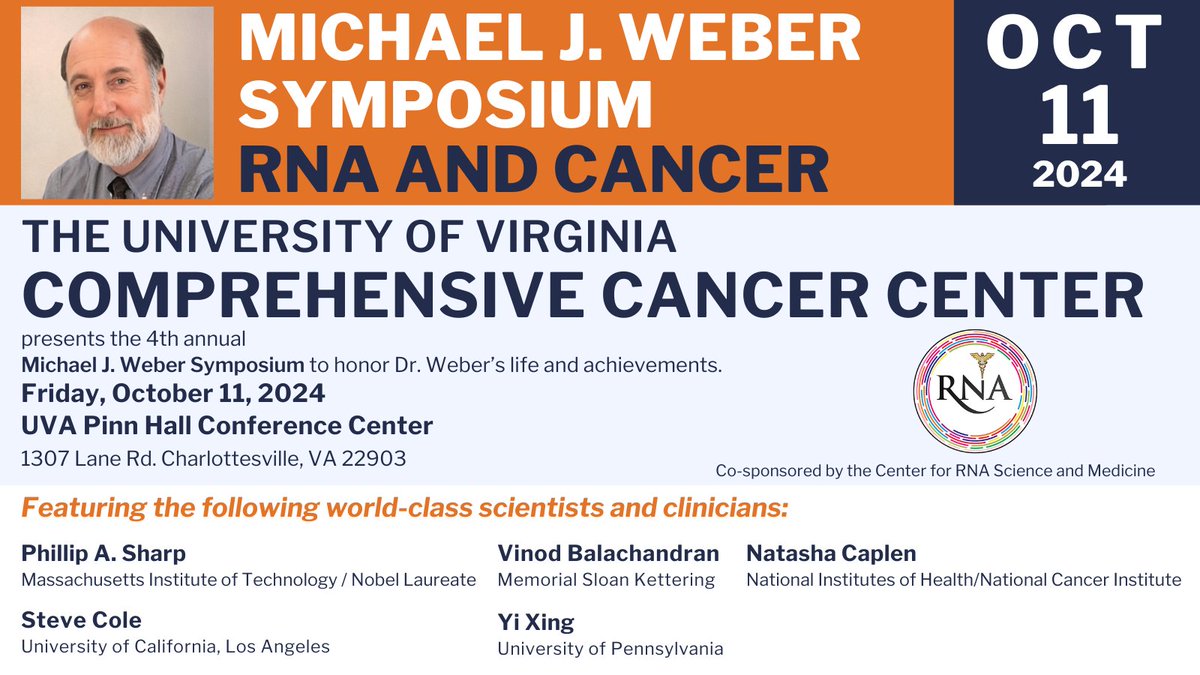 MICHAEL J. WEBER SYMPOSIUM
RNA AND CANCER

OCT
11
2024

THE UNIVERSITY OF VIRGINIA
COMPREHENSIVE CANCER CENTER

presents the 4th annual
Michael J. Weber Symposium to honor Dr. Weber's life and achievements.
Friday, October 11, 2024
UVA Pinn Hall Conference Center
1307 Lane Rd. Charlottesville, VA 22903

RNA

Co-sponsored by the Center for RNA Science and Medicine

Featuring the following world-class scientists and clinicians:

Phillip A. Sharp
Massachusetts Institute of Technology / Nobel Laureate

Steve Cole
University of California, Los Angeles

Vinod Balachandran
Memorial Sloan Kettering

Yi Xing
University of Pennsylvania

Natasha Caplen
National Institutes of Health/National Cancer Institute